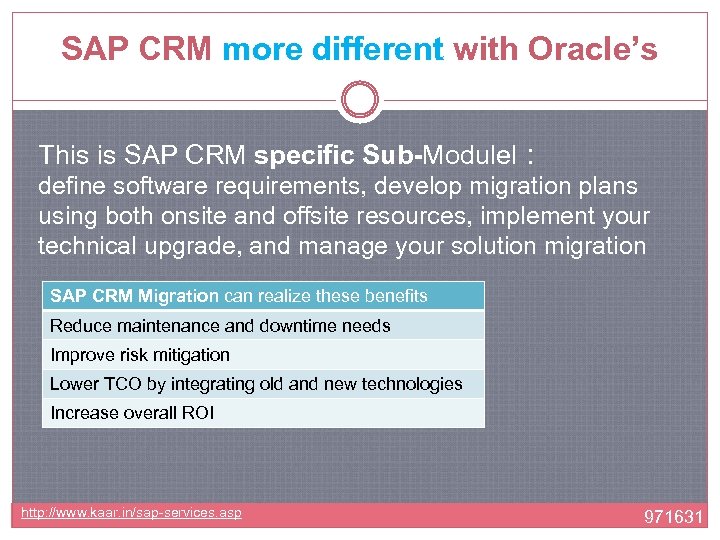 SAP CRM more different with Oracle's

This is SAP CRM specific Sub-Modulel :
define software requirements, develop migration plans using both onsite and offsite resources, implement your technical upgrade, and manage your solution migration

| SAP CRM Migration can realize these benefits |
|---|
| Reduce maintenance and downtime needs |
| Improve risk mitigation |
| Lower TCO by integrating old and new technologies |
| Increase overall ROI |

http://www.kaar.in/sap-services.asp

971631